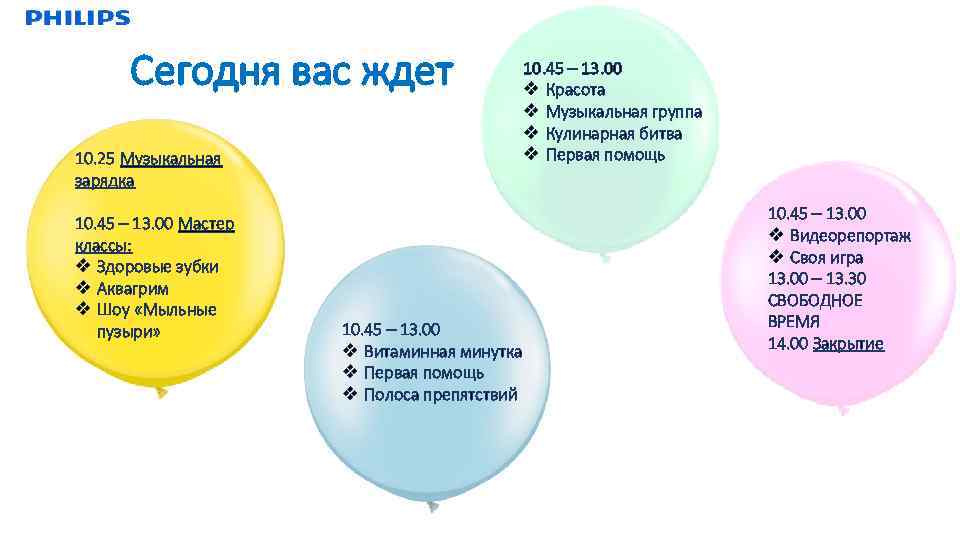 PHILIPS

Сегодня вас ждет

10.25 Музыкальная зарядка

10.45 – 13.00 Мастер классы:
❖ Здоровые зубки
❖ Аквагрим
❖ Шоу «Мыльные пузыри»

10.45 – 13.00
❖ Красота
❖ Музыкальная группа
❖ Кулинарная битва
❖ Первая помощь

10.45 – 13.00
❖ Витаминная минутка
❖ Первая помощь
❖ Полоса препятствий

10.45 – 13.00
❖ Видеорепортаж
❖ Своя игра
13.00 – 13.30 СВОБОДНОЕ ВРЕМЯ
14.00 Закрытие